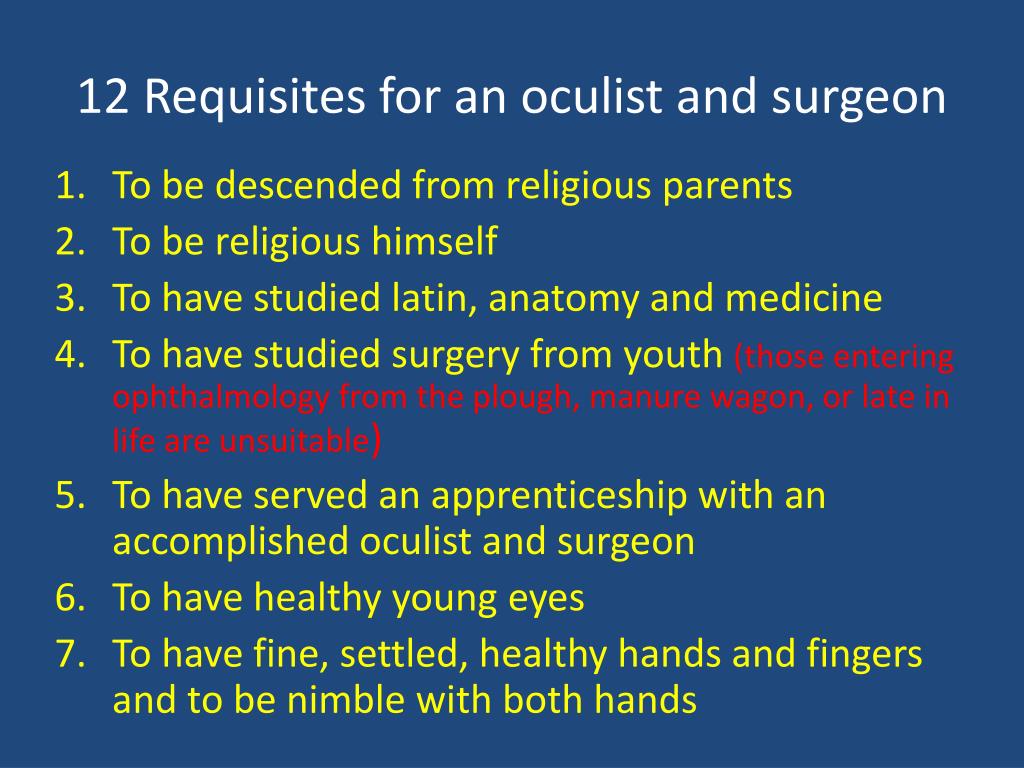 12 Requisites for an oculist and surgeon

1. To be descended from religious parents
2. To be religious himself
3. To have studied latin, anatomy and medicine
4. To have studied surgery from youth (those entering ophthalmology from the plough, manure wagon, or late in life are unsuitable)
5. To have served an apprenticeship with an accomplished oculist and surgeon
6. To have healthy young eyes
7. To have fine, settled, healthy hands and fingers and to be nimble with both hands